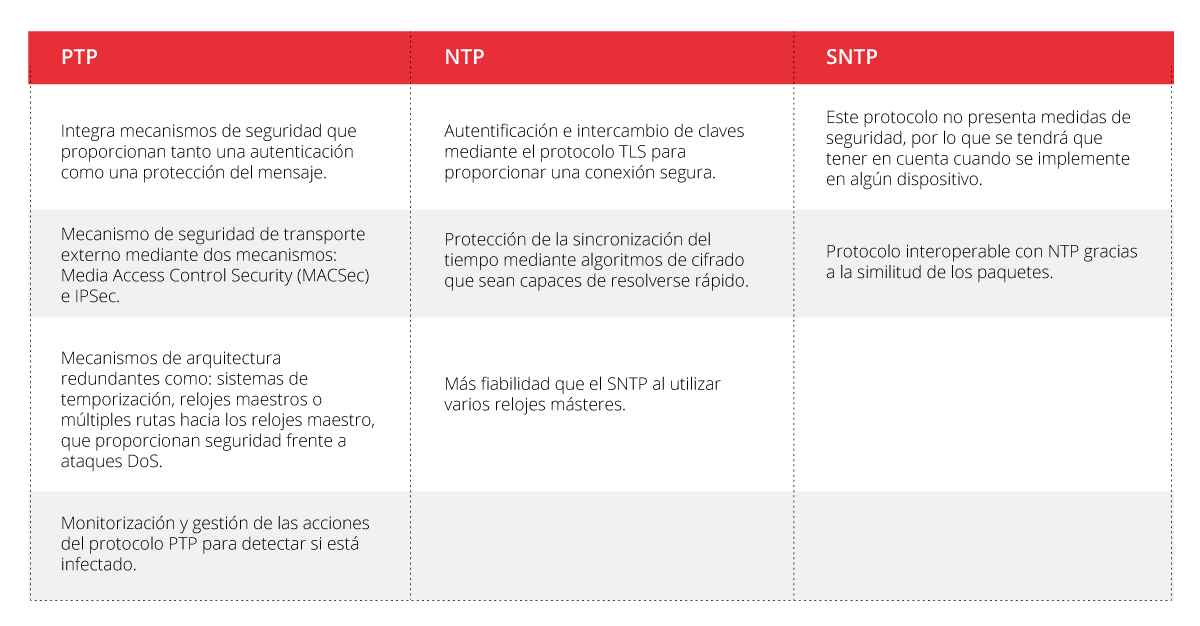 | PTP | NTP | SNTP |
|---|---|---|
| Integra mecanismos de seguridad que proporcionan tanto una autenticación como una protección del mensaje. | Autentificación e intercambio de claves mediante el protocolo TLS para proporcionar una conexión segura. | Este protocolo no presenta medidas de seguridad, por lo que se tendrá que tener en cuenta cuando se implemente en algún dispositivo. |
| Mecanismo de seguridad de transporte externo mediante dos mecanismos: Media Access Control Security (MACSec) e IPSec. | Protección de la sincronización del tiempo mediante algoritmos de cifrado que sean capaces de resolverse rápido. | Protocolo interoperable con NTP gracias a la similitud de los paquetes. |
| Mecanismos de arquitectura redundantes como: sistemas de temporización, relojes maestros o múltiples rutas hacia los relojes maestro, que proporcionan seguridad frente a ataques DoS. | Más fiabilidad que el SNTP al utilizar varios relojes másteres. | |
| Monitorización y gestión de las acciones del protocolo PTP para detectar si está infectado. | | |